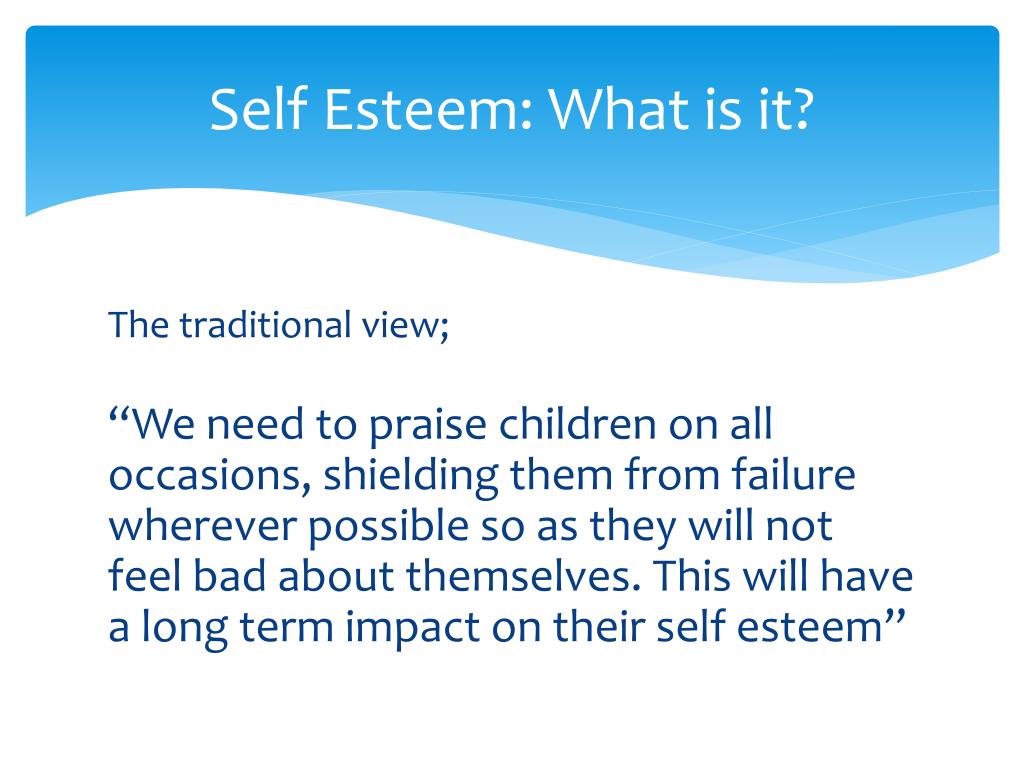 Self Esteem: What is it?

The traditional view;

“We need to praise children on all occasions, shielding them from failure wherever possible so as they will not feel bad about themselves. This will have a long term impact on their self esteem”